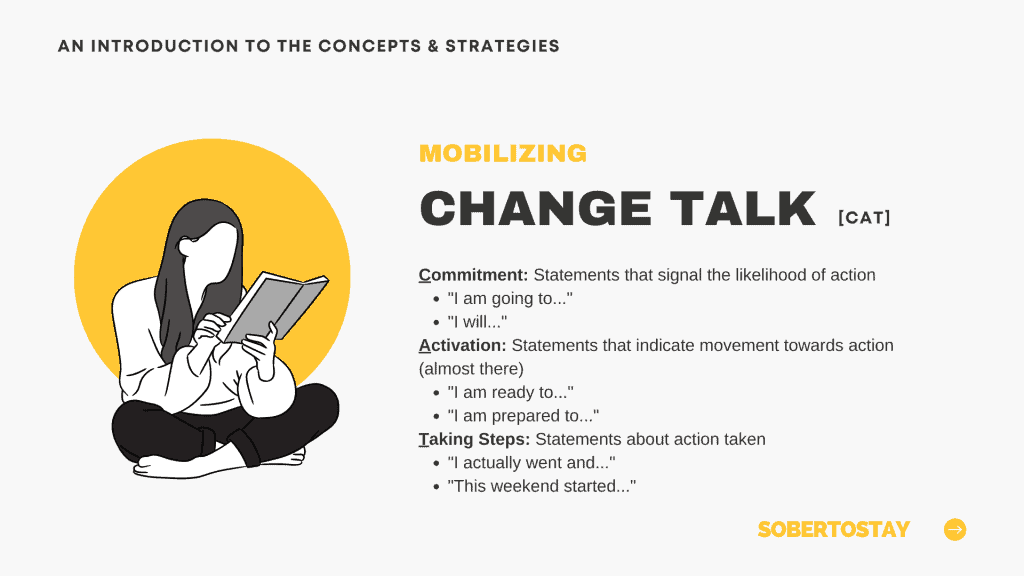 AN INTRODUCTION TO THE CONCEPTS & STRATEGIES

MOBILIZING

CHANGE TALK [CAT]

Commitment: Statements that signal the likelihood of action
- "I am going to..."
- "I will..."

Activation: Statements that indicate movement towards action (almost there)
- "I am ready to..."
- "I am prepared to..."

Taking Steps: Statements about action taken
- "I actually went and..."
- "This weekend started..."

SOBERTOSTAY